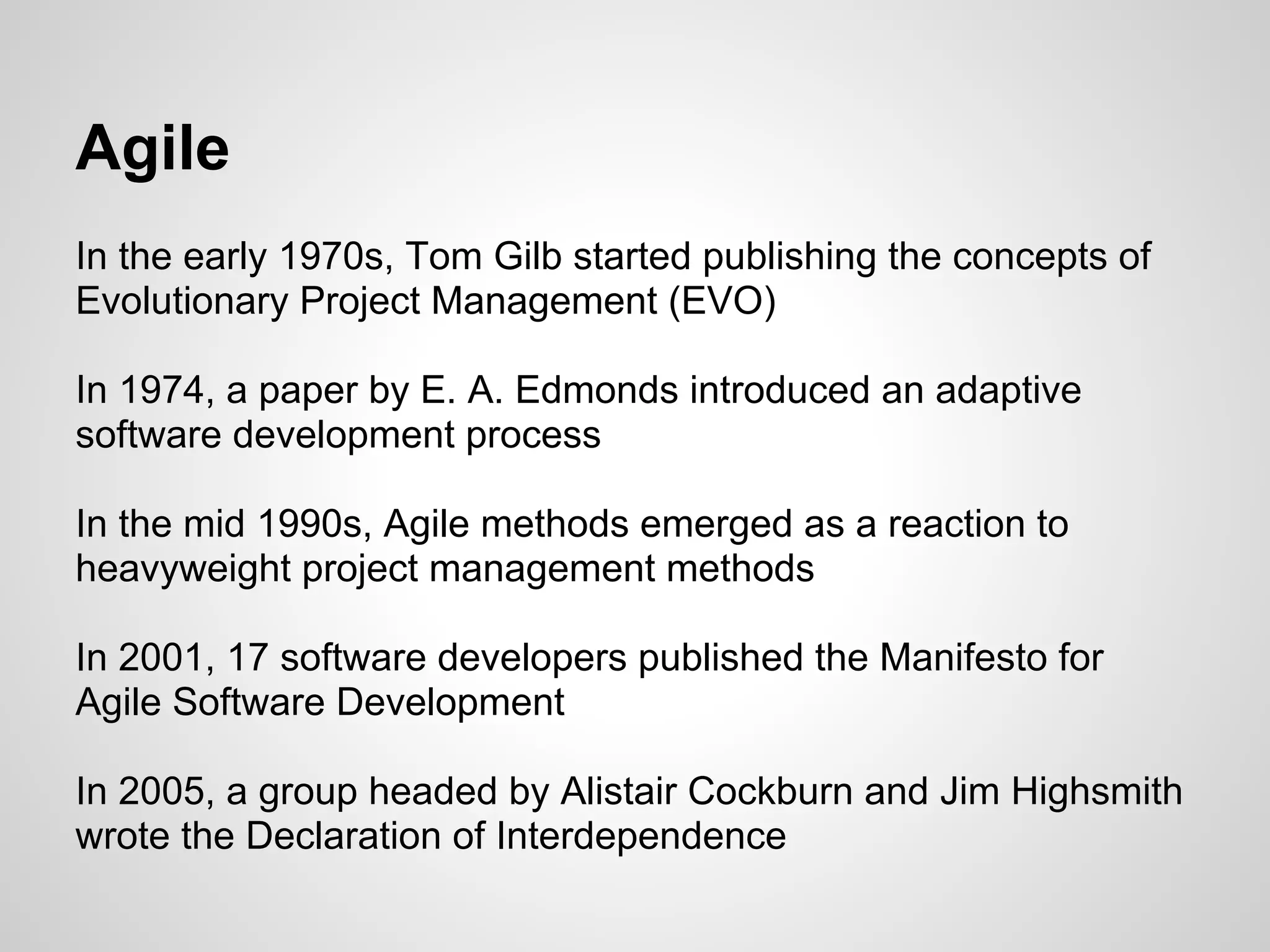 Agile

In the early 1970s, Tom Gilb started publishing the concepts of Evolutionary Project Management (EVO)

In 1974, a paper by E. A. Edmonds introduced an adaptive software development process

In the mid 1990s, Agile methods emerged as a reaction to heavyweight project management methods

In 2001, 17 software developers published the Manifesto for Agile Software Development

In 2005, a group headed by Alistair Cockburn and Jim Highsmith wrote the Declaration of Interdependence